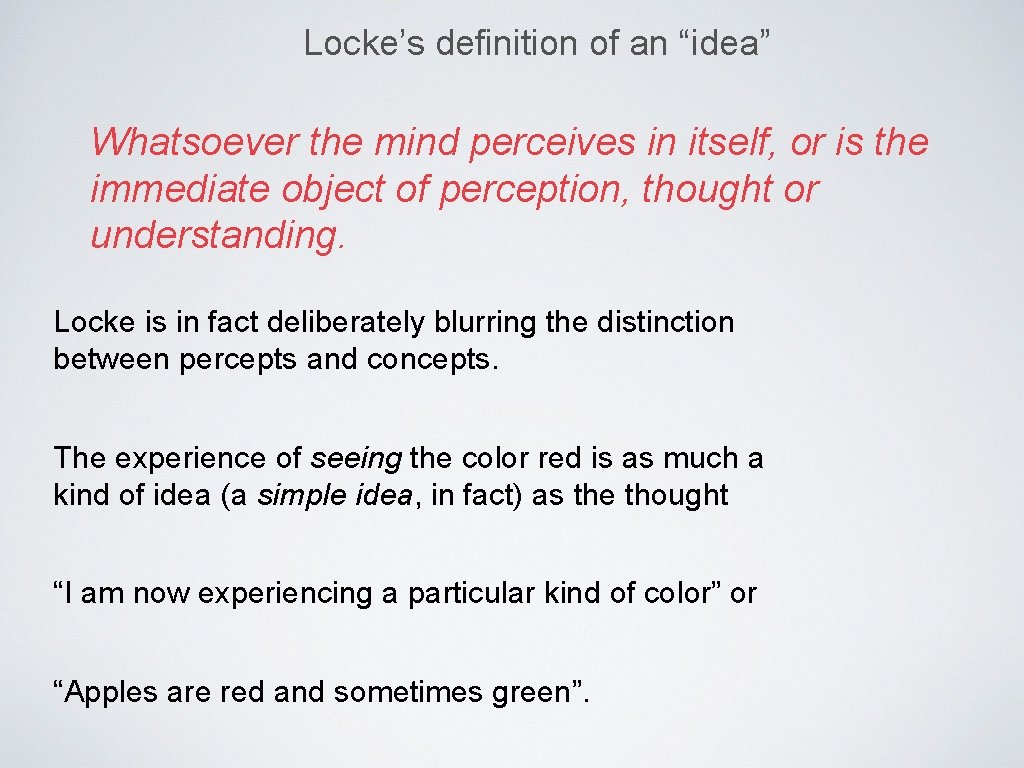 Locke’s definition of an “idea”

Whatsoever the mind perceives in itself, or is the immediate object of perception, thought or understanding.

Locke is in fact deliberately blurring the distinction between percepts and concepts.

The experience of seeing the color red is as much a kind of idea (a simple idea, in fact) as the thought

“I am now experiencing a particular kind of color” or

“Apples are red and sometimes green”.